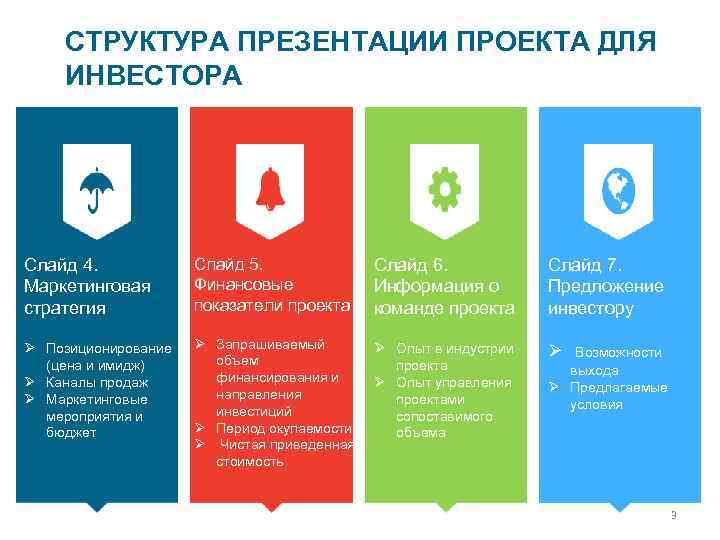 СТРУКТУРА ПРЕЗЕНТАЦИИ ПРОЕКТА ДЛЯ ИНВЕСТОРА

Слайд 4. Маркетинговая стратегия

➢ Позиционирование (цена и имидж)
➢ Каналы продаж
➢ Маркетинговые мероприятия и бюджет

Слайд 5. Финансовые показатели проекта

➢ Запрашиваемый объем финансирования и направления инвестиций
➢ Период окупаемости
➢ Чистая приведенная стоимость

Слайд 6. Информация о команде проекта

➢ Опыт в индустрии проекта
➢ Опыт управления проектами сопоставимого объема

Слайд 7. Предложение инвестору

➢ Возможности выхода
➢ Предлагаемые условия

3